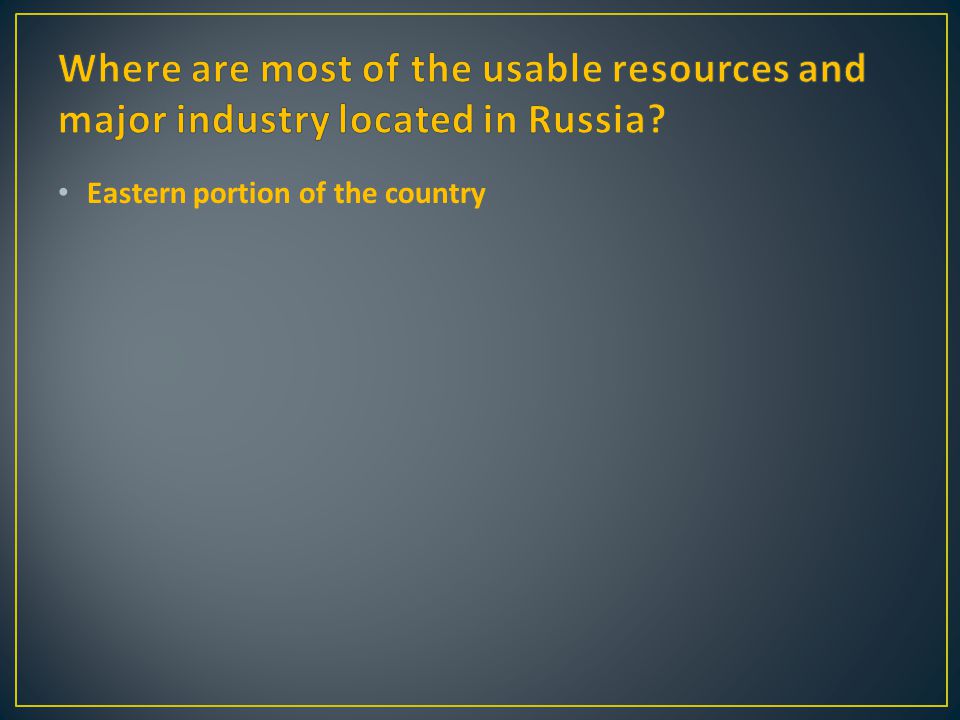 Where are most of the usable resources and major industry located in Russia?

• Eastern portion of the country